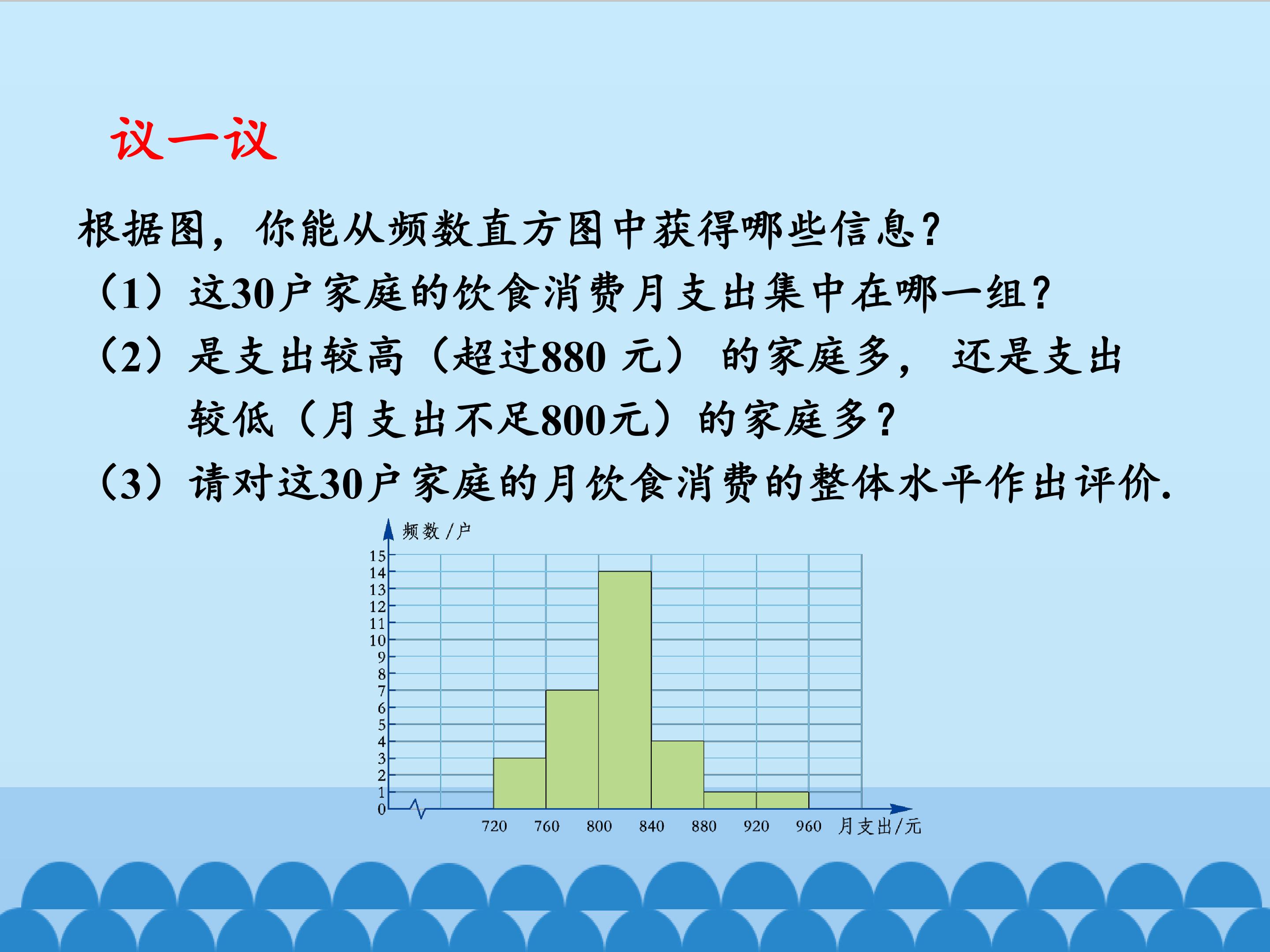 议一议

根据图，你能从频数直方图中获得哪些信息？

（1）这30户家庭的饮食消费月支出集中在哪一组？

（2）是支出较高（超过880 元）的家庭多，还是支出较低（月支出不足800元）的家庭多？

（3）请对这30户家庭的月饮食消费的整体水平作出评价.

频数/户

15
14
13
12
11
10
9
8
7
6
5
4
3
2
1
0

720 760 800 840 880 920 960 月支出/元